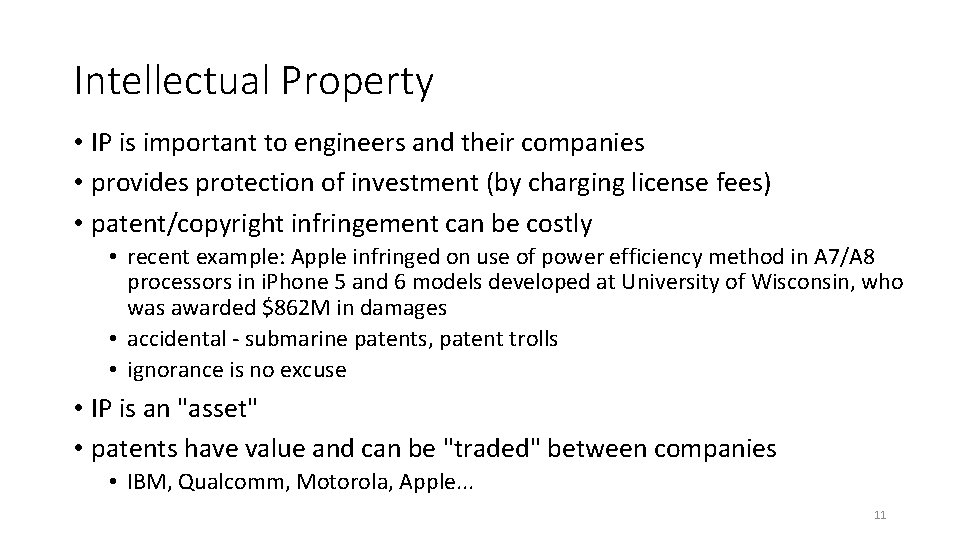 Intellectual Property

• IP is important to engineers and their companies
• provides protection of investment (by charging license fees)
• patent/copyright infringement can be costly
  • recent example: Apple infringed on use of power efficiency method in A7/A8 processors in iPhone 5 and 6 models developed at University of Wisconsin, who was awarded \$862M in damages
  • accidental - submarine patents, patent trolls
  • ignorance is no excuse
• IP is an "asset"
• patents have value and can be "traded" between companies
  • IBM, Qualcomm, Motorola, Apple...

11